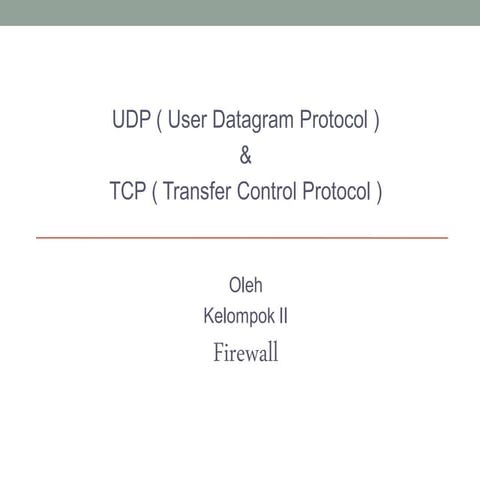 UDP ( User Datagram Protocol )
&
TCP ( Transfer Control Protocol )

Oleh
Kelompok II
Firewall